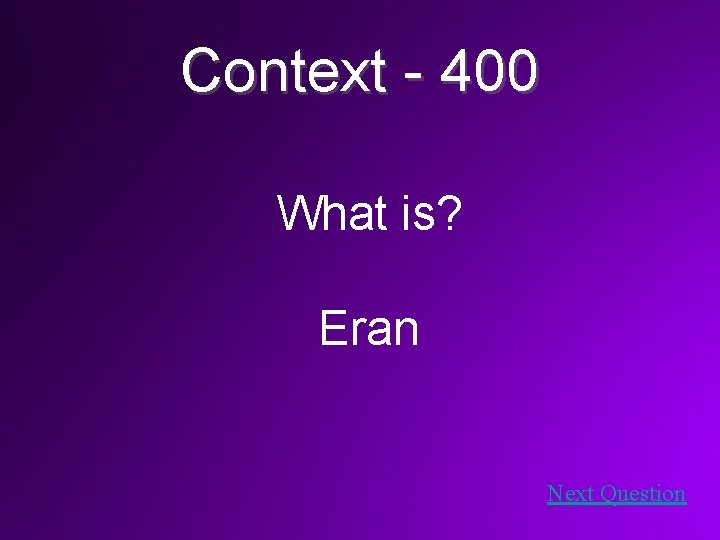 Context - 400

What is?

Eran

Next Question